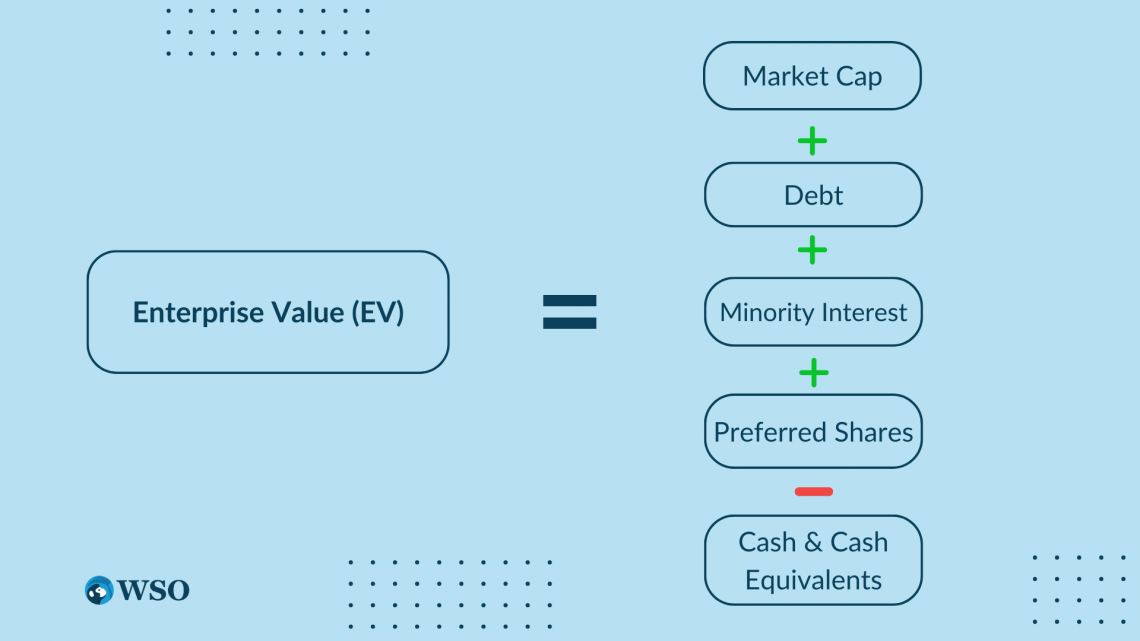 Enterprise Value (EV)

=

Market Cap

+

Debt

+

Minority Interest

+

Preferred Shares

−

Cash & Cash Equivalents

WSO